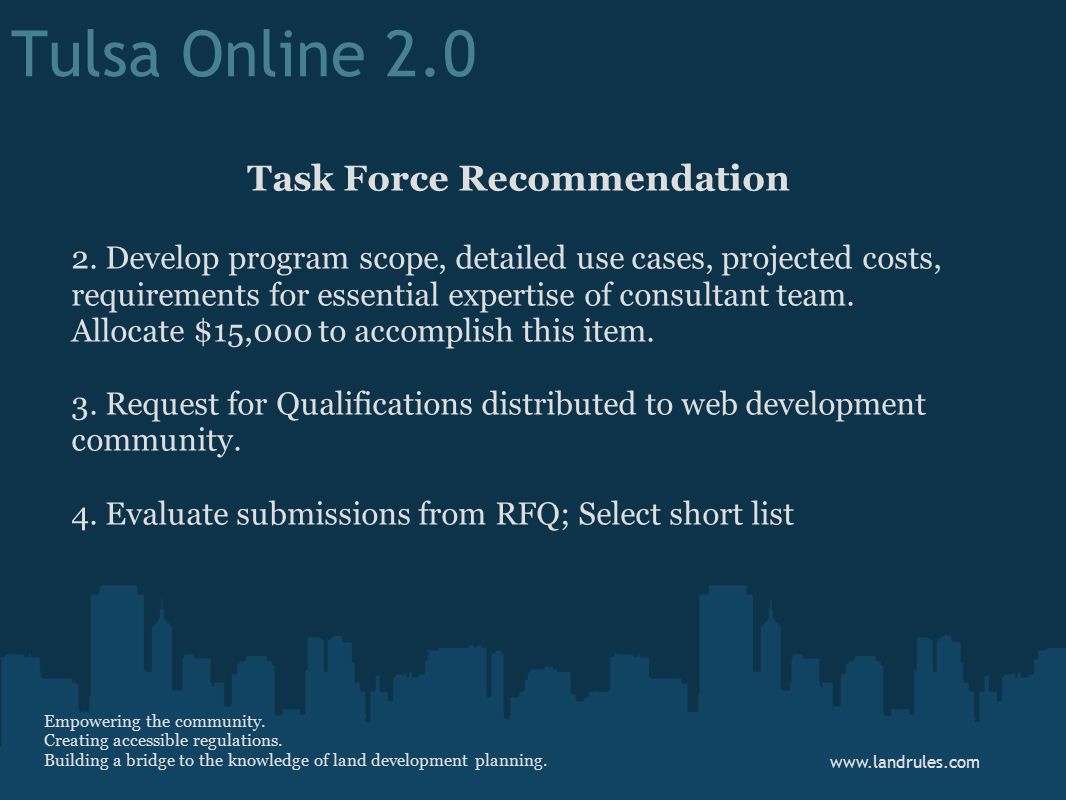 Tulsa Online 2.0

Task Force Recommendation

2. Develop program scope, detailed use cases, projected costs, requirements for essential expertise of consultant team. Allocate \$15,000 to accomplish this item.

3. Request for Qualifications distributed to web development community.

4. Evaluate submissions from RFQ; Select short list

Empowering the community.
Creating accessible regulations.
Building a bridge to the knowledge of land development planning.

www.landrules.com